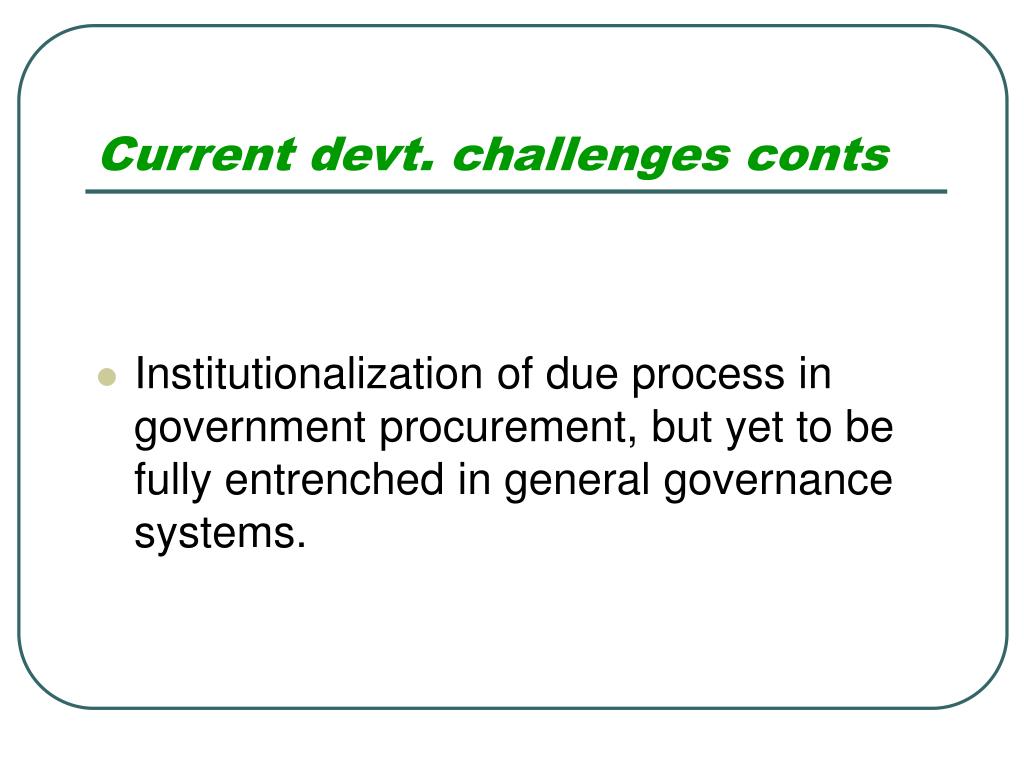 Current devt. challenges conts

Institutionalization of due process in government procurement, but yet to be fully entrenched in general governance systems.